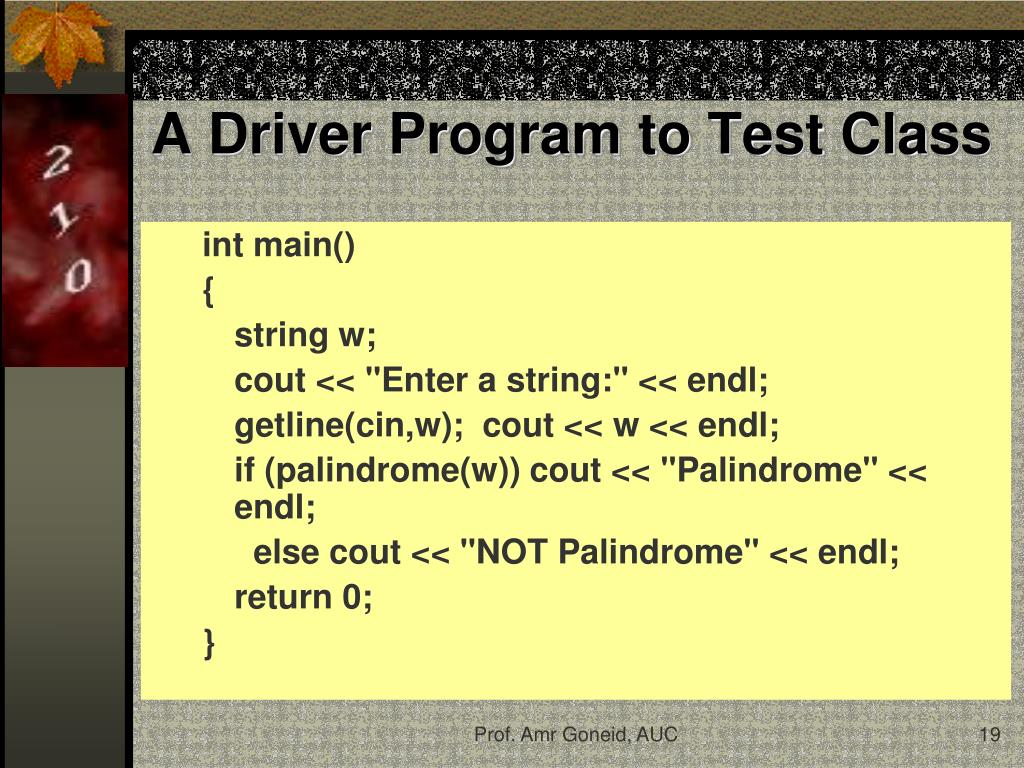 2
1
0

A Driver Program to Test Class

int main()
{
string w;
cout << "Enter a string:" << endl;
getline(cin,w); cout << w << endl;
if (palindrome(w)) cout << "Palindrome" << endl;
else cout << "NOT Palindrome" << endl;
return 0;
}

Prof. Amr Goneid, AUC

19